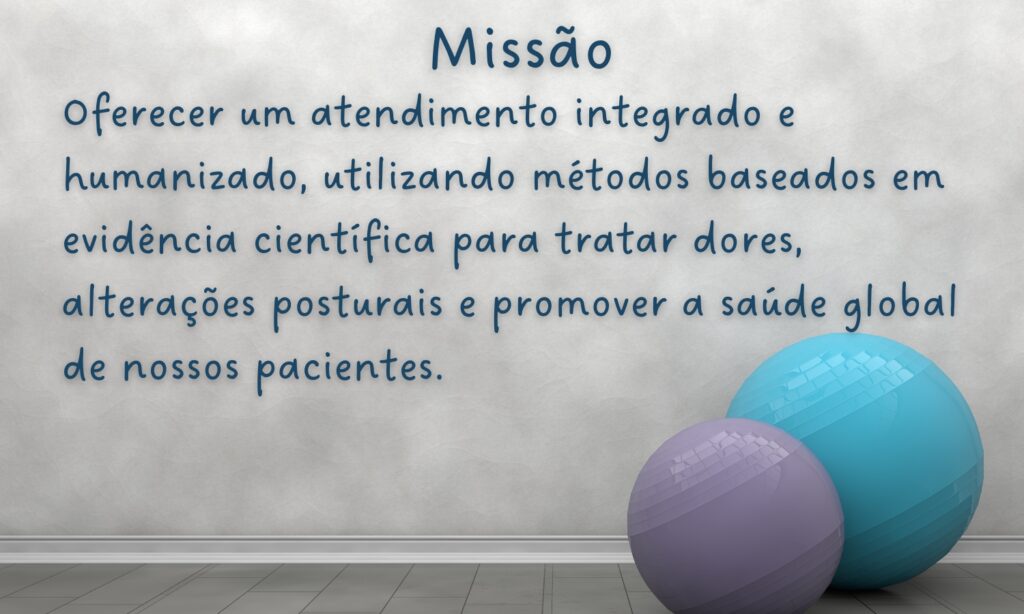 Missão

Oferecer um atendimento integrado e humanizado, utilizando métodos baseados em evidência científica para tratar dores, alterações posturais e promover a saúde global de nossos pacientes.